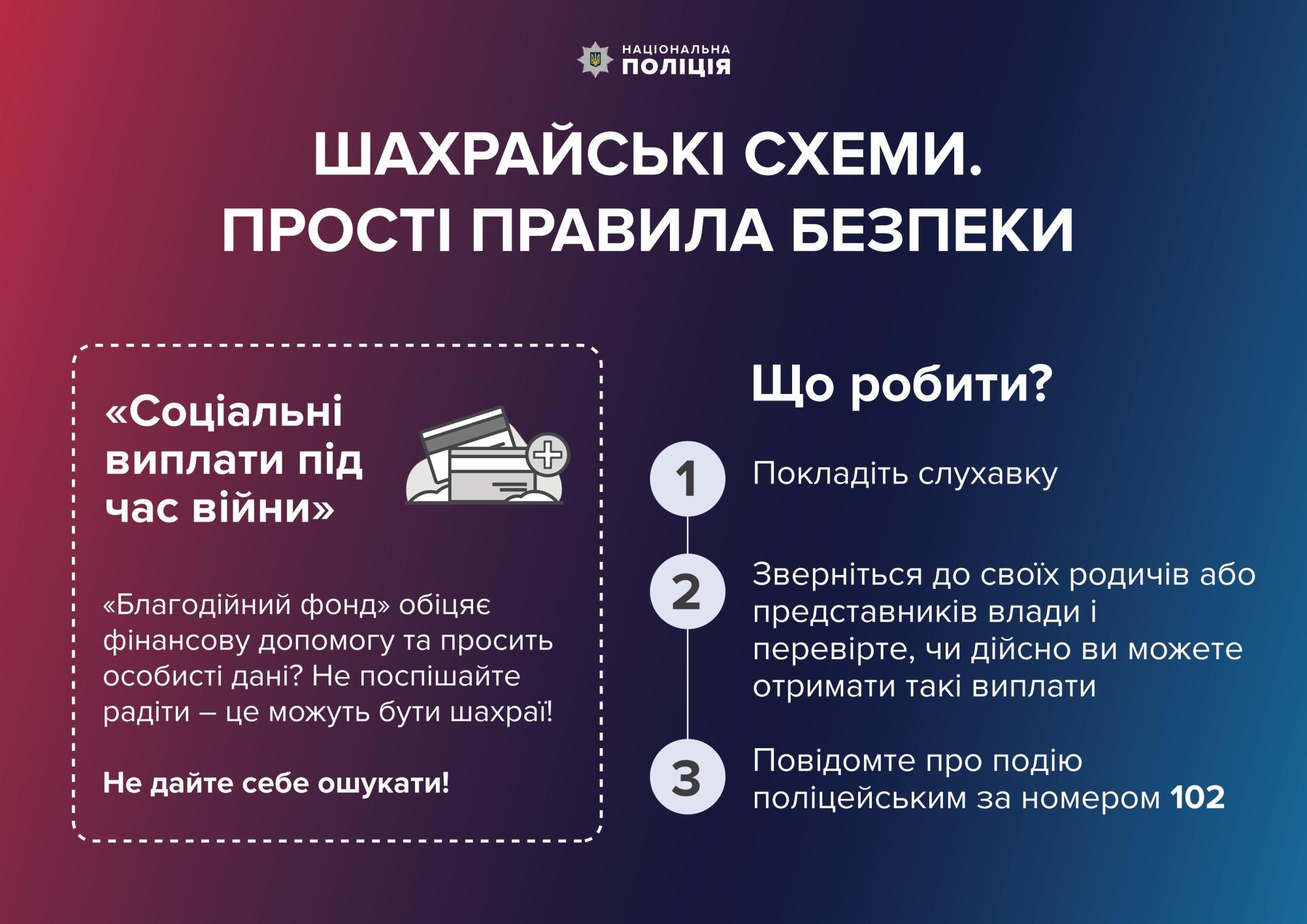 НАЦІОНАЛЬНА
ПОЛІЦІЯ

ШАХРАЙСЬКІ СХЕМИ.
ПРОСТІ ПРАВИЛА БЕЗПЕКИ

«Соціальні виплати під час війни»

«Благодійний фонд» обіцяє фінансову допомогу та просить особисті дані? Не поспішайте радіти – це можуть бути шахраї!

Не дайте себе ошукати!

Що робити?

1 Покладіть слухавку

2 Зверніться до своїх родичів або представників влади і перевірте, чи дійсно ви можете отримати такі виплати

3 Повідомте про подію поліцейським за номером 102